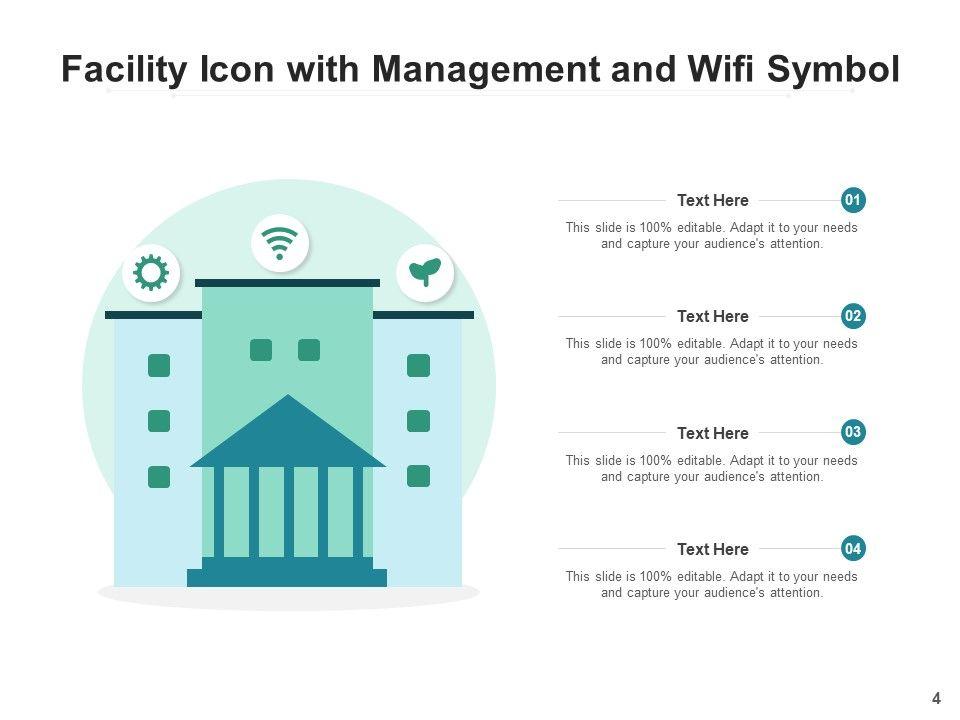 Facility Icon with Management and Wifi Symbol

Text Here
01
This slide is 100% editable. Adapt it to your needs and capture your audience's attention.

Text Here
02
This slide is 100% editable. Adapt it to your needs and capture your audience's attention.

Text Here
03
This slide is 100% editable. Adapt it to your needs and capture your audience's attention.

Text Here
04
This slide is 100% editable. Adapt it to your needs and capture your audience's attention.

4